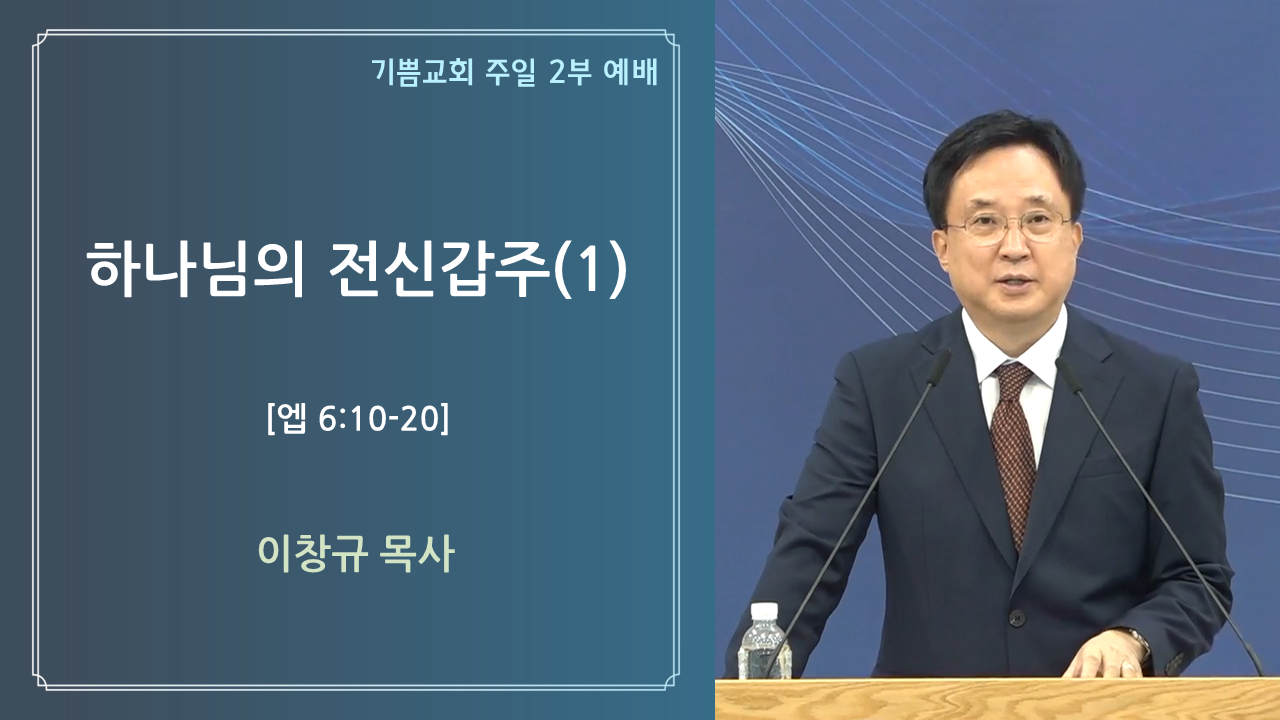 기쁨교회 주일 2부 예배

하나님의 전신갑주(1)

[엡 6:10-20]

이창규 목사